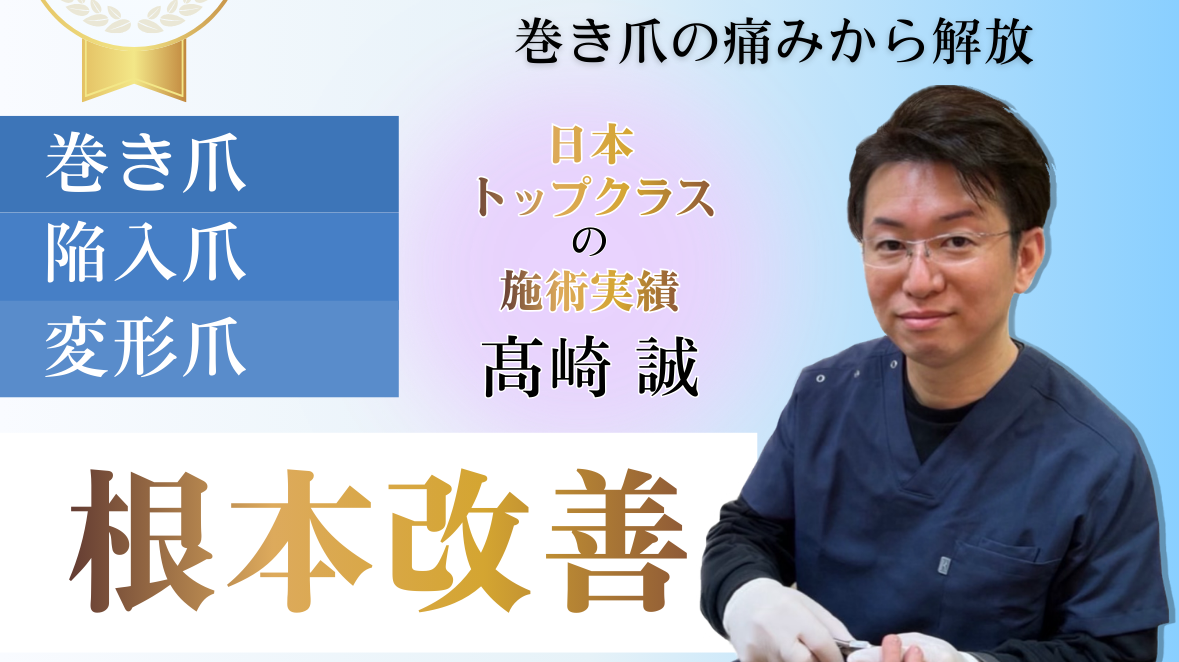 巻き爪の痛みから解放

巻き爪
陥入爪
変形爪

日本
トップクラス
の
施術実績
髙崎 誠

根本改善